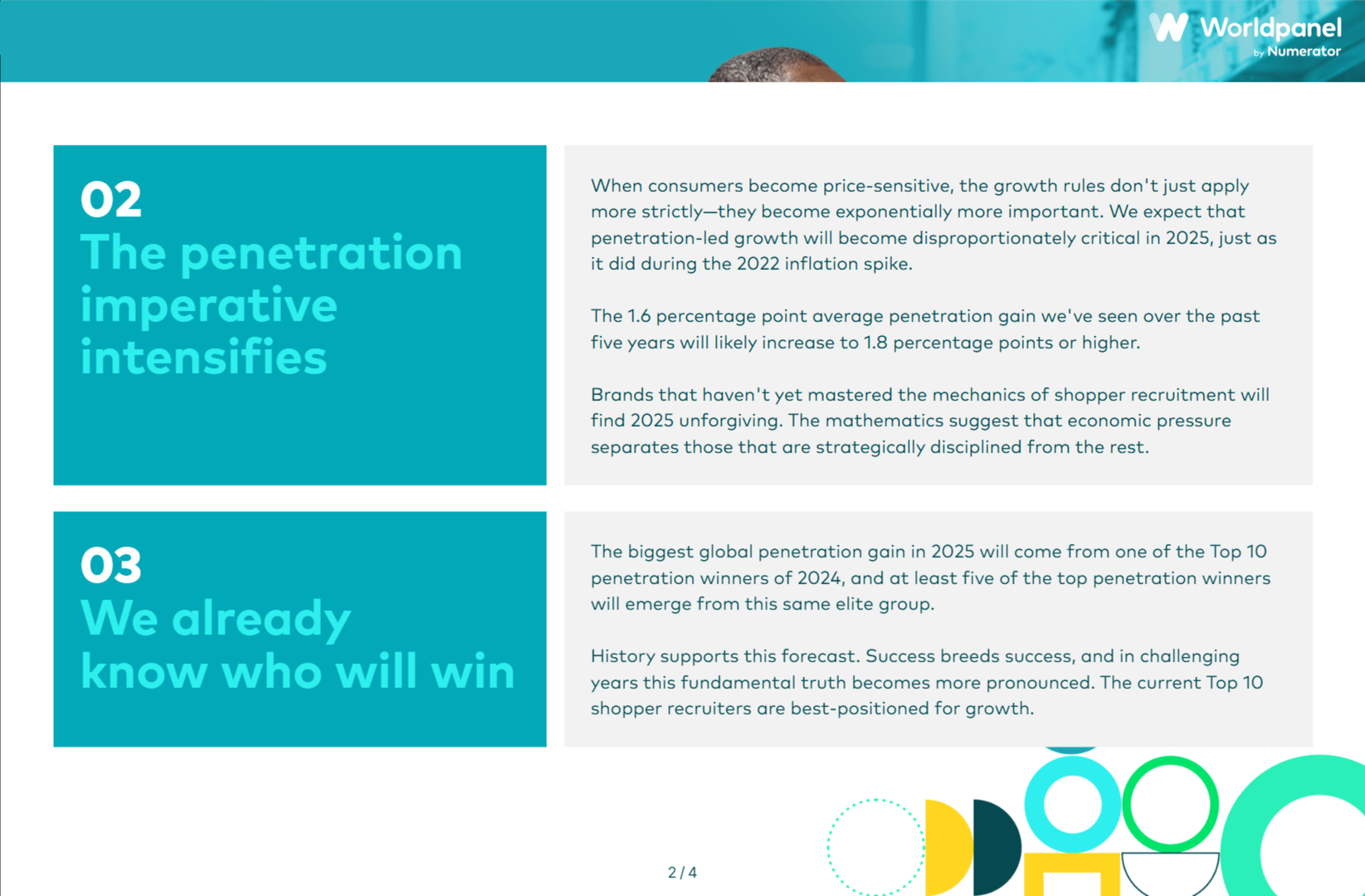 Worldpanel by Numerator

02
The penetration imperative intensifies

When consumers become price-sensitive, the growth rules don't just apply more strictly—they become exponentially more important. We expect that penetration-led growth will become disproportionately critical in 2025, just as it did during the 2022 inflation spike.

The 1.6 percentage point average penetration gain we've seen over the past five years will likely increase to 1.8 percentage points or higher.

Brands that haven't yet mastered the mechanics of shopper recruitment will find 2025 unforgiving. The mathematics suggest that economic pressure separates those that are strategically disciplined from the rest.

03
We already know who will win

The biggest global penetration gain in 2025 will come from one of the Top 10 penetration winners of 2024, and at least five of the top penetration winners will emerge from this same elite group.

History supports this forecast. Success breeds success, and in challenging years this fundamental truth becomes more pronounced. The current Top 10 shopper recruiters are best-positioned for growth.

2 / 4